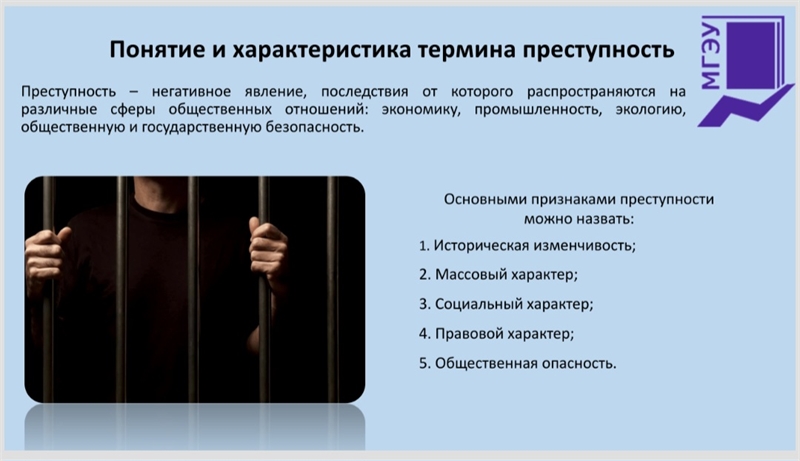 Понятие и характеристика термина преступность

МГЭУ

Преступность – негативное явление, последствия от которого распространяются на различные сферы общественных отношений: экономику, промышленность, экологию, общественную и государственную безопасность.

Основными признаками преступности можно назвать:

1. Историческая изменчивость;

2. Массовый характер;

3. Социальный характер;

4. Правовой характер;

5. Общественная опасность.